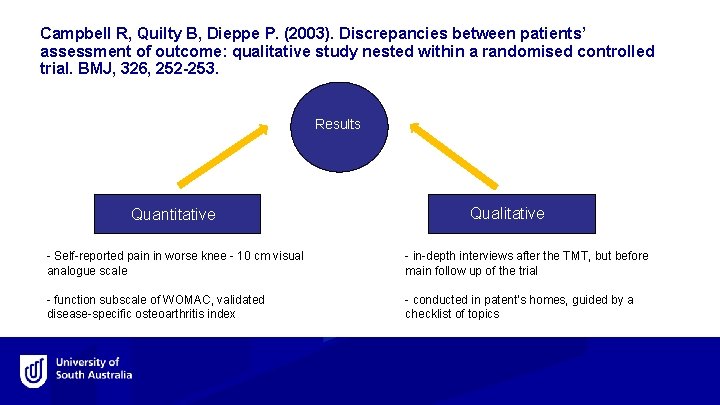 Campbell R, Quilty B, Dieppe P. (2003). Discrepancies between patients' assessment of outcome: qualitative study nested within a randomised controlled trial. BMJ, 326, 252-253.

Results

Quantitative

Qualitative

- Self-reported pain in worse knee - 10 cm visual analogue scale

- function subscale of WOMAC, validated disease-specific osteoarthritis index

- in-depth interviews after the TMT, but before main follow up of the trial

- conducted in patent's homes, guided by a checklist of topics

University of South Australia